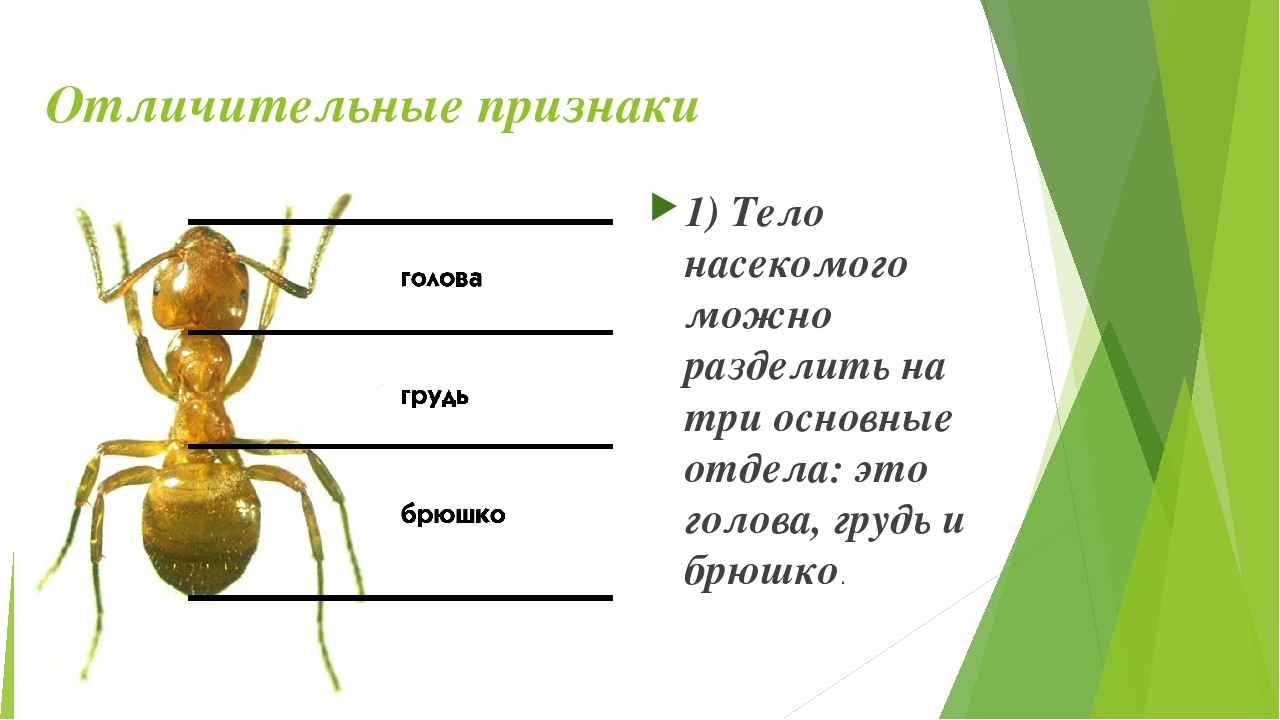 Отличительные признаки

голова

грудь

брюшко

1) Тело насекомого можно разделить на три основные отдела: это голова, грудь и брюшко.